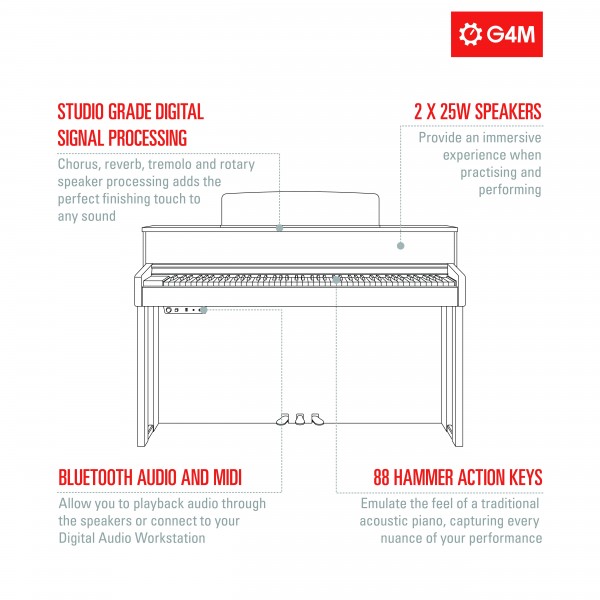 G4M

STUDIO GRADE DIGITAL SIGNAL PROCESSING

Chorus, reverb, tremolo and rotary speaker processing adds the perfect finishing touch to any sound

2 X 25W SPEAKERS

Provide an immersive experience when practising and performing

BLUETOOTH AUDIO AND MIDI

Allow you to playback audio through the speakers or connect to your Digital Audio Workstation

88 HAMMER ACTION KEYS

Emulate the feel of a traditional acoustic piano, capturing every nuance of your performance